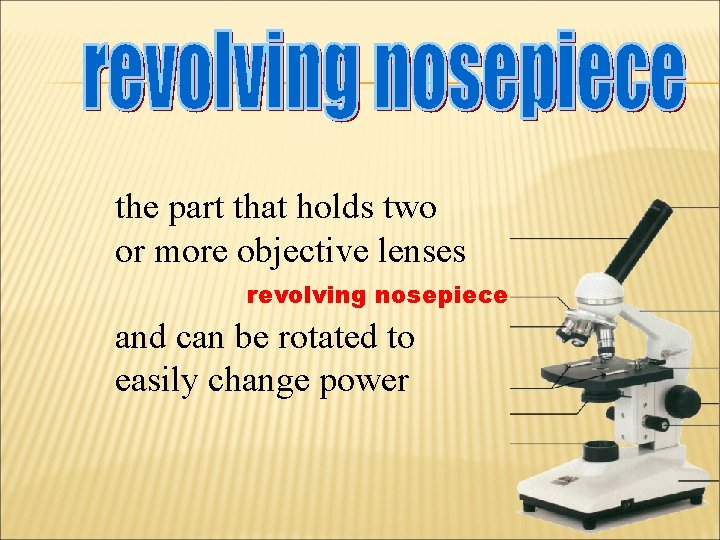 revolving nosepiece

the part that holds two or more objective lenses

revolving nosepiece

and can be rotated to easily change power